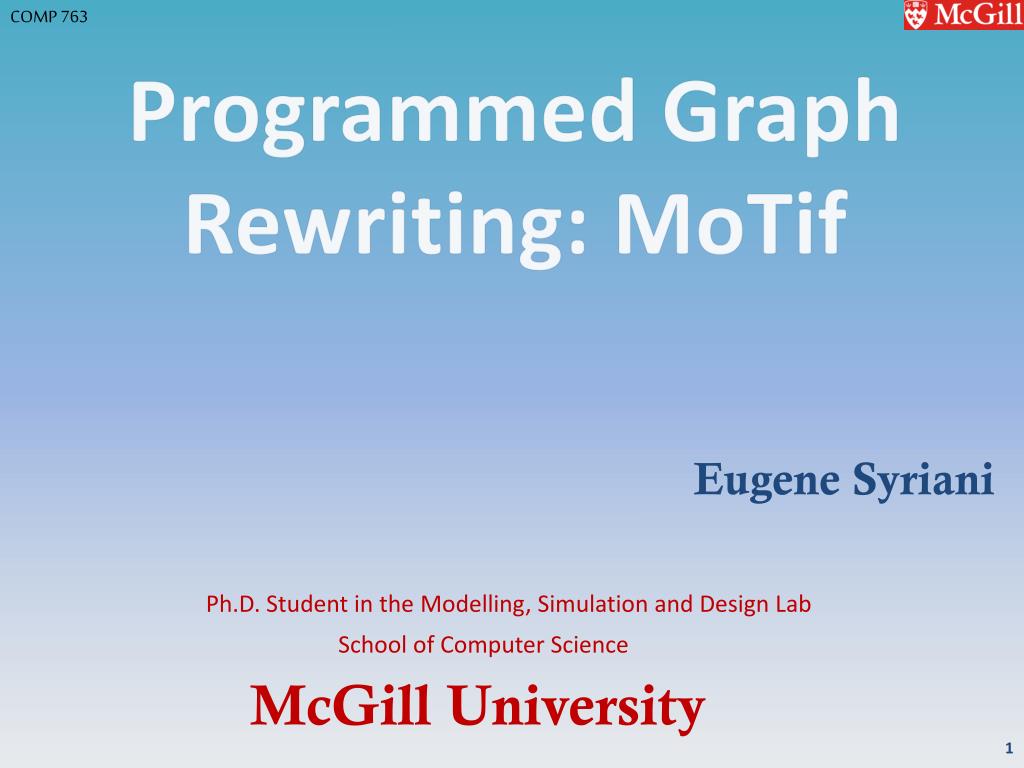 COMP 763

McGill

Programmed Graph Rewriting: MoTif

Eugene Syriani

Ph.D. Student in the Modelling, Simulation and Design Lab

School of Computer Science

McGill University

1